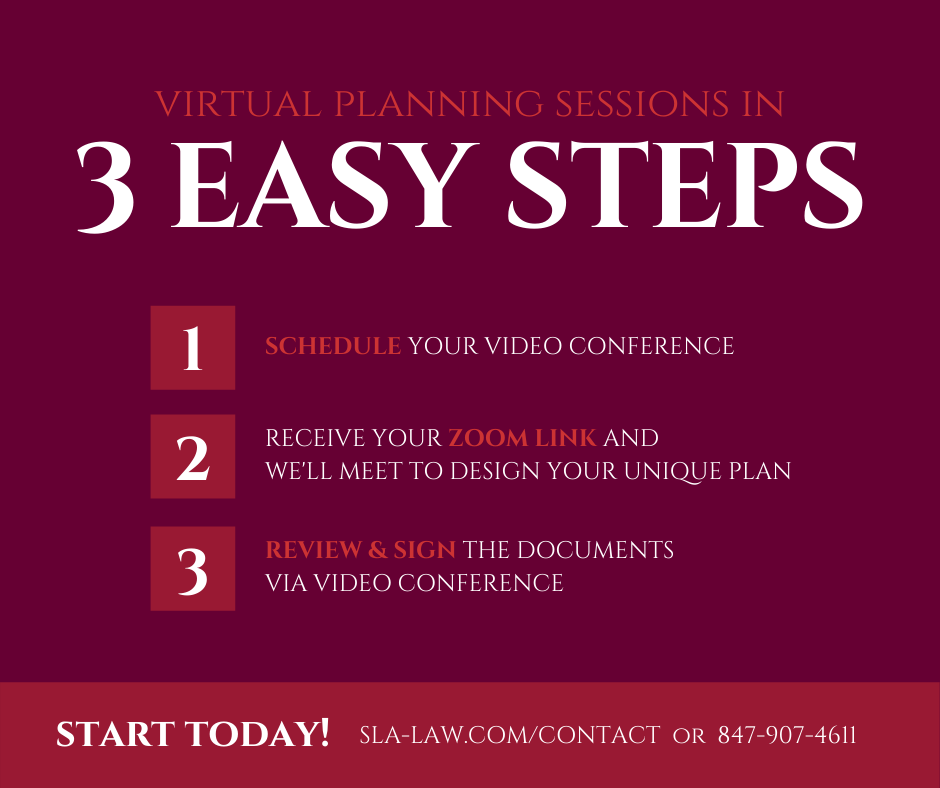 VIRTUAL PLANNING SESSIONS IN

3 EASY STEPS

1 SCHEDULE YOUR VIDEO CONFERENCE

2 RECEIVE YOUR ZOOM LINK AND WE'LL MEET TO DESIGN YOUR UNIQUE PLAN

3 REVIEW & SIGN THE DOCUMENTS VIA VIDEO CONFERENCE

START TODAY! SLA-LAW.COM/CONTACT OR 847-907-4611